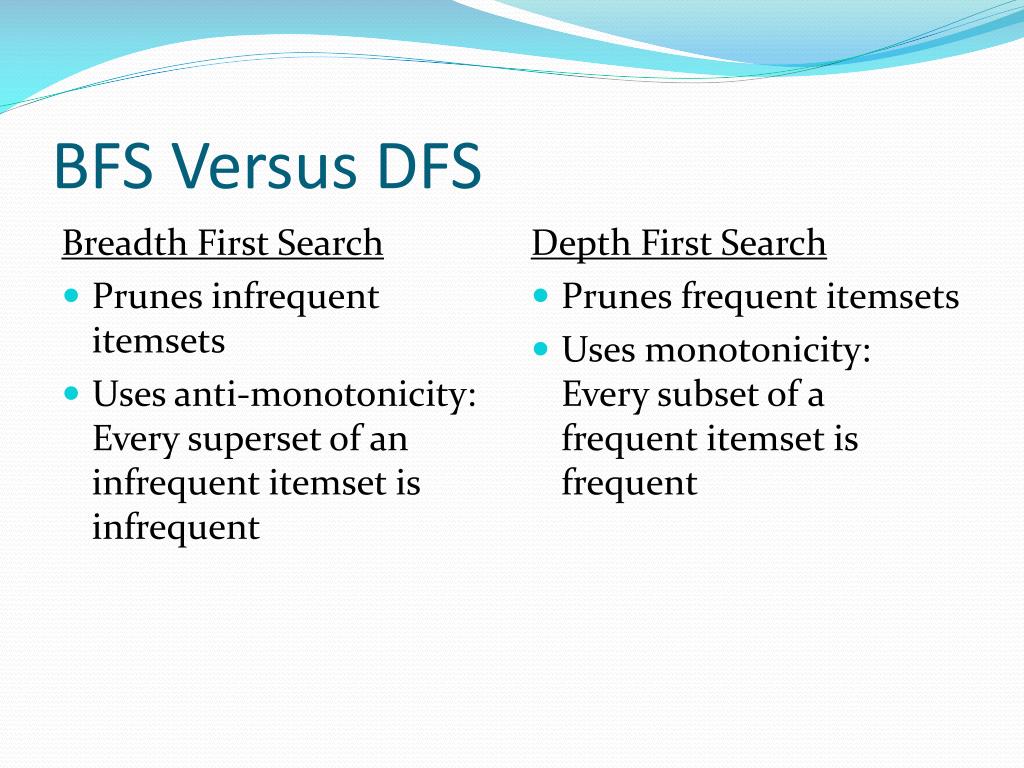 BFS Versus DFS

Breadth First Search

- Prunes infrequent itemsets
- Uses anti-monotonicity: Every superset of an infrequent itemset is infrequent

Depth First Search

- Prunes frequent itemsets
- Uses monotonicity: Every subset of a frequent itemset is frequent